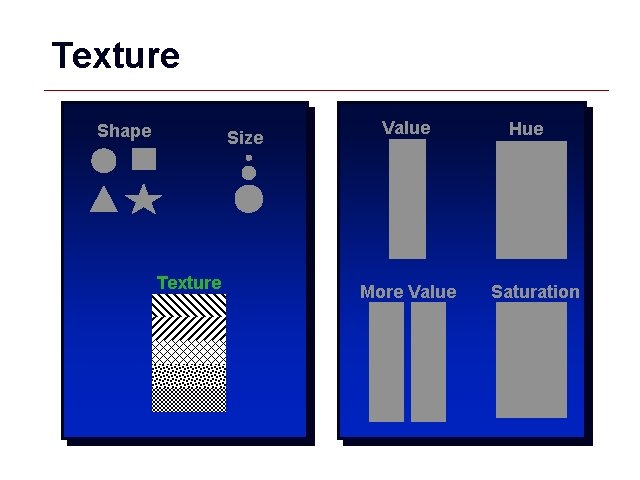 Texture

Shape

Size

Texture

Value

Hue

More Value

Saturation